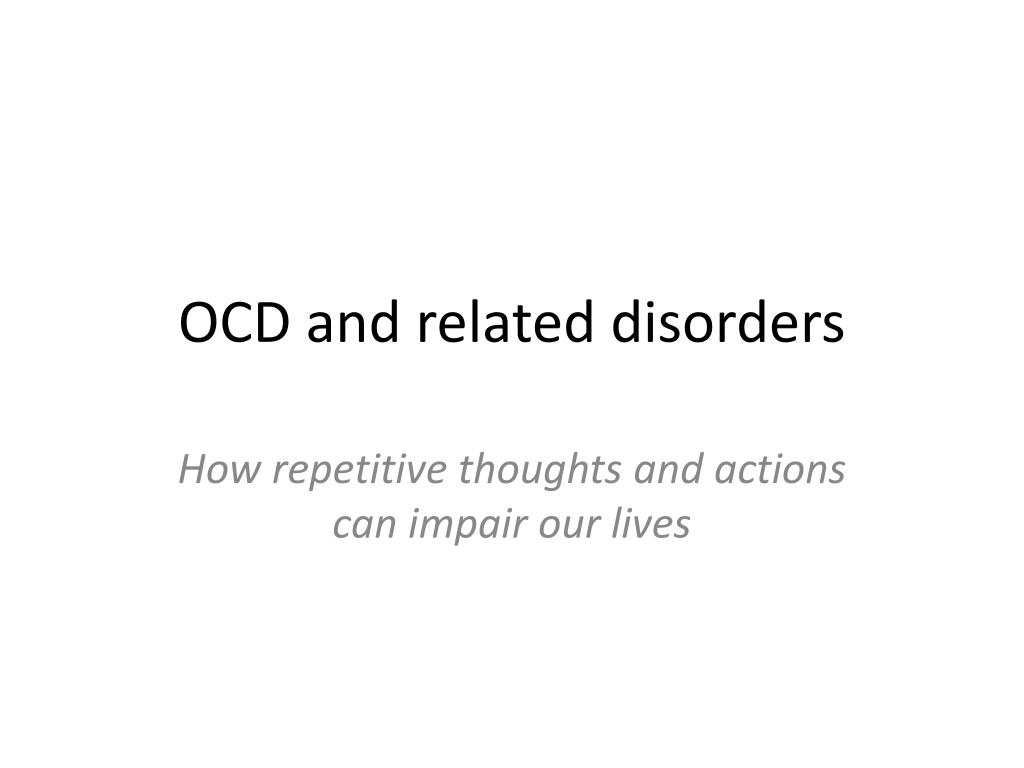 OCD and related disorders

How repetitive thoughts and actions can impair our lives